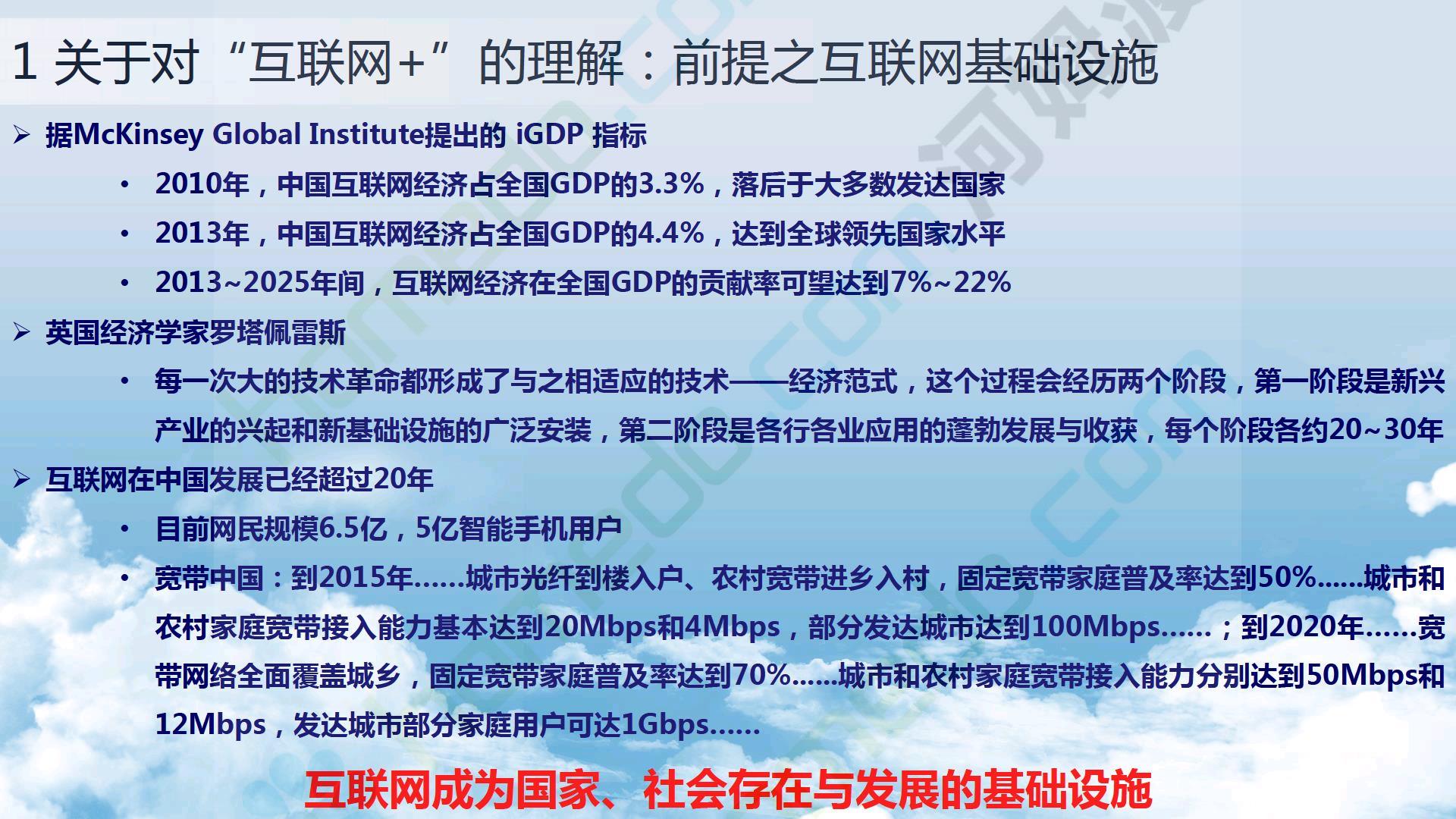 1 关于对“互联网+”的理解：前提之互联网基础设施

➢ 据McKinsey Global Institute提出的 iGDP 指标

• 2010年，中国互联网经济占全国GDP的3.3%，落后于大多数发达国家

• 2013年，中国互联网经济占全国GDP的4.4%，达到全球领先国家水平

• 2013~2025年间，互联网经济在全国GDP的贡献率可望达到7%~22%

➢ 英国经济学家罗塔佩雷斯

• 每一次大的技术革命都形成了与之相适应的技术——经济范式，这个过程会经历两个阶段，第一阶段是新兴产业的兴起和新基础设施的广泛安装，第二阶段是各行各业应用的蓬勃发展与收获，每个阶段各约20~30年

➢ 互联网在中国发展已经超过20年

• 目前网民规模6.5亿，5亿智能手机用户

• 宽带中国：到2015年……城市光纤到楼入户、农村宽带进乡入村，固定宽带家庭普及率达到50%……城市和农村家庭宽带接入能力基本达到20Mbps和4Mbps，部分发达城市达到100Mbps……；到2020年……宽带网络全面覆盖城乡，固定宽带家庭普及率达到70%……城市和农村家庭宽带接入能力分别达到50Mbps和12Mbps，发达城市部分家庭用户可达1Gbps……

互联网成为国家、社会存在与发展的基础设施